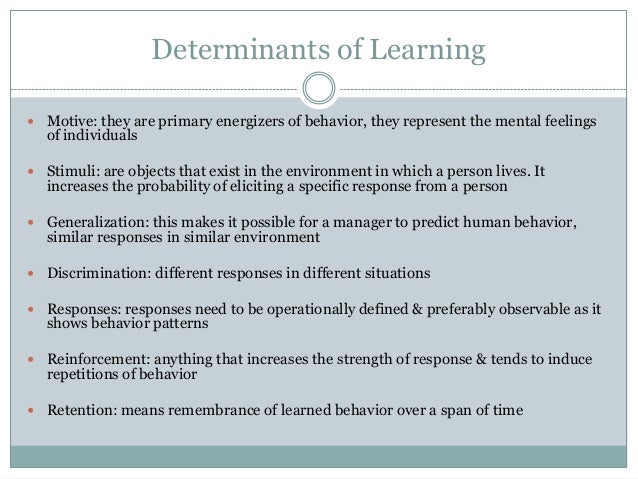 Determinants of Learning

- Motive: they are primary energizers of behavior, they represent the mental feelings of individuals

- Stimuli: are objects that exist in the environment in which a person lives. It increases the probability of eliciting a specific response from a person

- Generalization: this makes it possible for a manager to predict human behavior, similar responses in similar environment

- Discrimination: different responses in different situations

- Responses: responses need to be operationally defined & preferably observable as it shows behavior patterns

- Reinforcement: anything that increases the strength of response & tends to induce repetitions of behavior

- Retention: means remembrance of learned behavior over a span of time